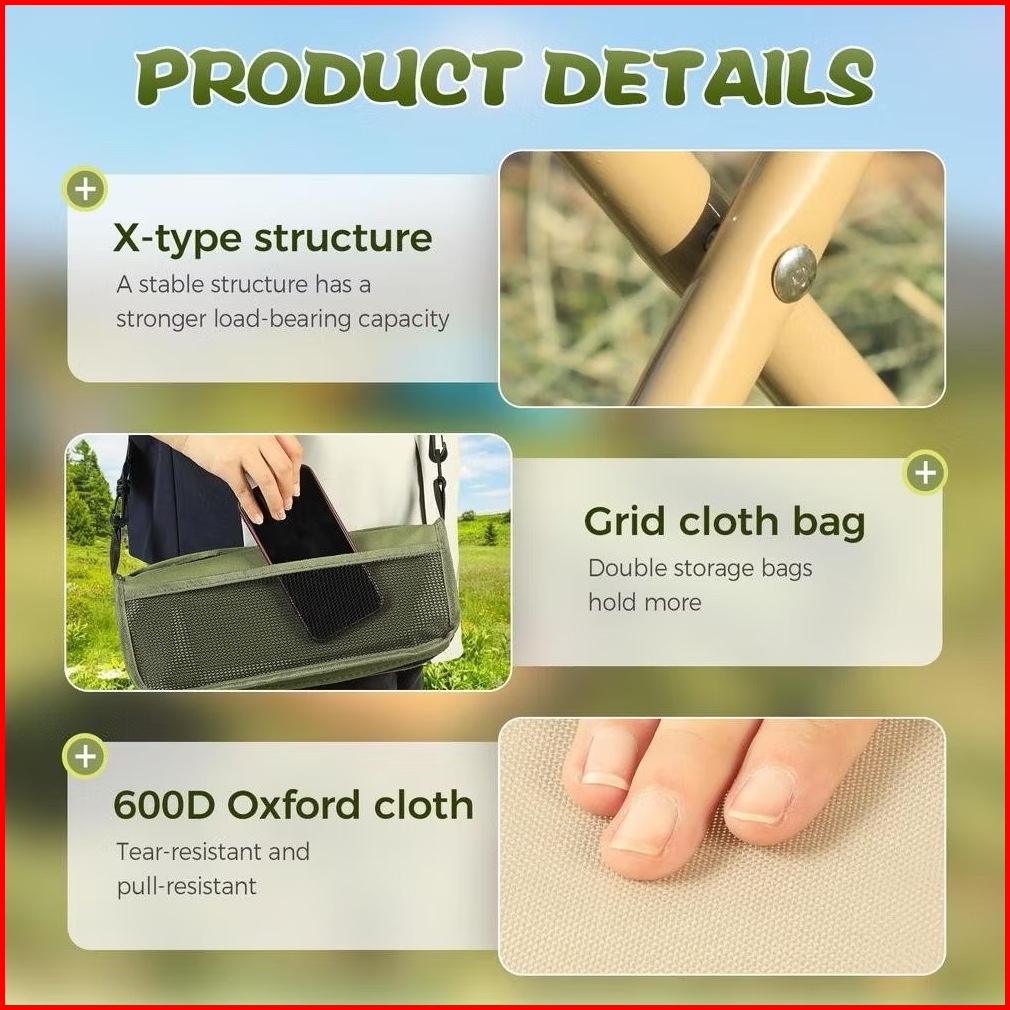 PRODUCT DETAILS

+

X-type structure

A stable structure has a stronger load-bearing capacity

+

Grid cloth bag

Double storage bags hold more

+

600D Oxford cloth

Tear-resistant and pull-resistant